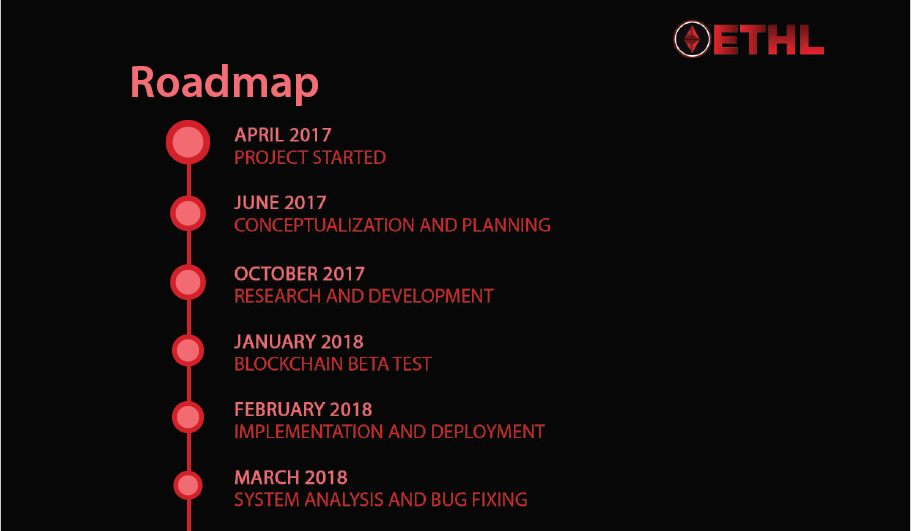 ETHL

Roadmap

APRIL 2017
PROJECT STARTED

JUNE 2017
CONCEPTUALIZATION AND PLANNING

OCTOBER 2017
RESEARCH AND DEVELOPMENT

JANUARY 2018
BLOCKCHAIN BETA TEST

FEBRUARY 2018
IMPLEMENTATION AND DEPLOYMENT

MARCH 2018
SYSTEM ANALYSIS AND BUG FIXING